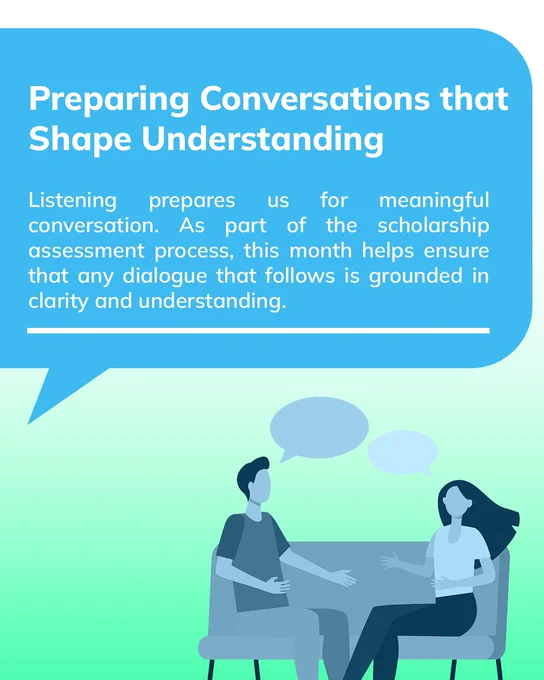 Preparing Conversations that Shape Understanding

Listening prepares us for meaningful conversation. As part of the scholarship assessment process, this month helps ensure that any dialogue that follows is grounded in clarity and understanding.